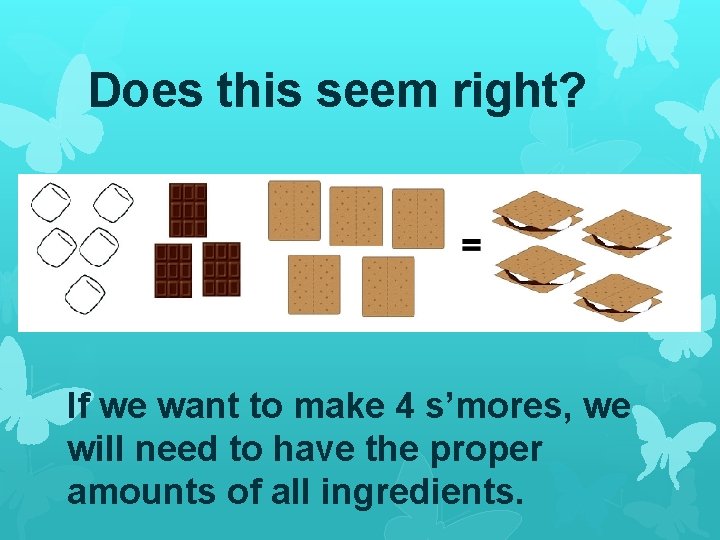 Does this seem right?

=

If we want to make 4 s’mores, we will need to have the proper amounts of all ingredients.